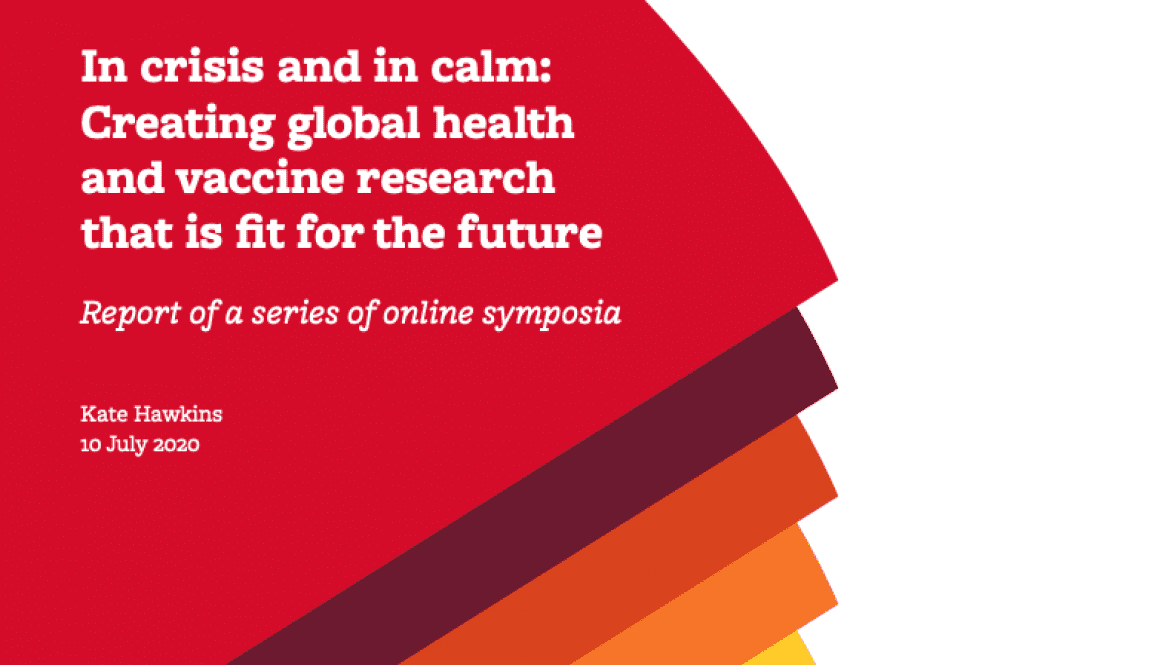 In crisis and in calm: Creating global health and vaccine research that is fit for the future

Report of a series of online symposia

Kate Hawkins
10 July 2020